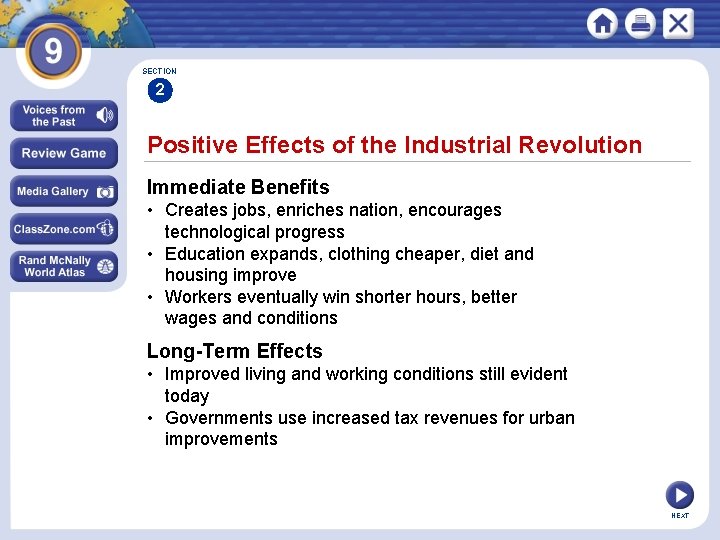 9

Voices from the Past

Review Game

Media Gallery

ClassZone.com

Rand McNally World Atlas

SECTION

2

Positive Effects of the Industrial Revolution

Immediate Benefits
• Creates jobs, enriches nation, encourages technological progress
• Education expands, clothing cheaper, diet and housing improve
• Workers eventually win shorter hours, better wages and conditions

Long-Term Effects
• Improved living and working conditions still evident today
• Governments use increased tax revenues for urban improvements

NEXT